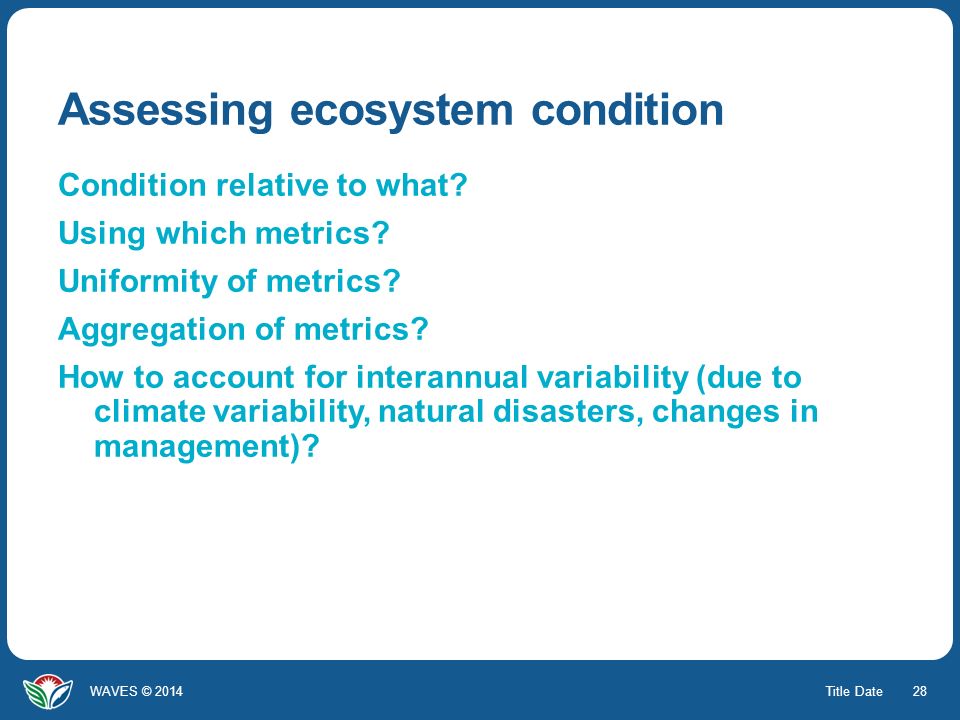 Assessing ecosystem condition

Condition relative to what?

Using which metrics?

Uniformity of metrics?

Aggregation of metrics?

How to account for interannual variability (due to climate variability, natural disasters, changes in management)?

WAVES © 2014

Title Date 28